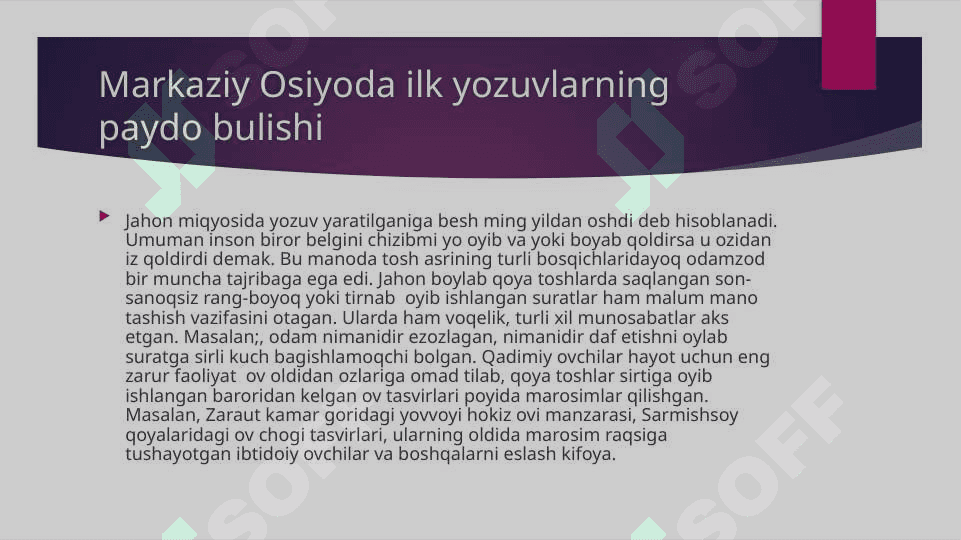 Markaziy Osiyoda ilk yozuvlarning paydo bulishi

Jahon miqyosida yozuv yaratilganiga besh ming yildan oshdi deb hisoblanadi. Umuman inson biror belgini chizibmi yo oyib va yoki boyab qoldirsa u ozidan iz qoldirdi demak. Bu manoda tosh asrining turli bosqichlaridayoq odamzod bir muncha tajribaga ega edi. Jahon boylab qoya toshlarda saqlangan son-sanoqsiz rang-boyoq yoki tirnab oyib ishlangan suratlar ham malum mano tashish vazifasini otagan. Ularda ham voqelik, turli xil munosabatlar aks etgan. Masalan;, odam nimanidir ezozlagan, nimanidir daf etishni oylab suratga sirli kuch bagishlamoqchi bolgan. Qadimiy ovchilar hayot uchun eng zarur faoliyat ov oldidan ozlariga omad tilab, qoya toshlar sirtiga oyib ishlangan baroridan kelgan ov tasvirlari poyida marosimlar qilishgan. Masalan, Zaraut kamar goridagi yovvoyi hokiz ovi manzarasi, Sarmishsoy qoyalaridagi ov chogi tasvirlari, ularning oldida marosim raqsiga tushayotgan ibtidoiy ovchilar va boshqalarni eslash kifoya.

SOFF